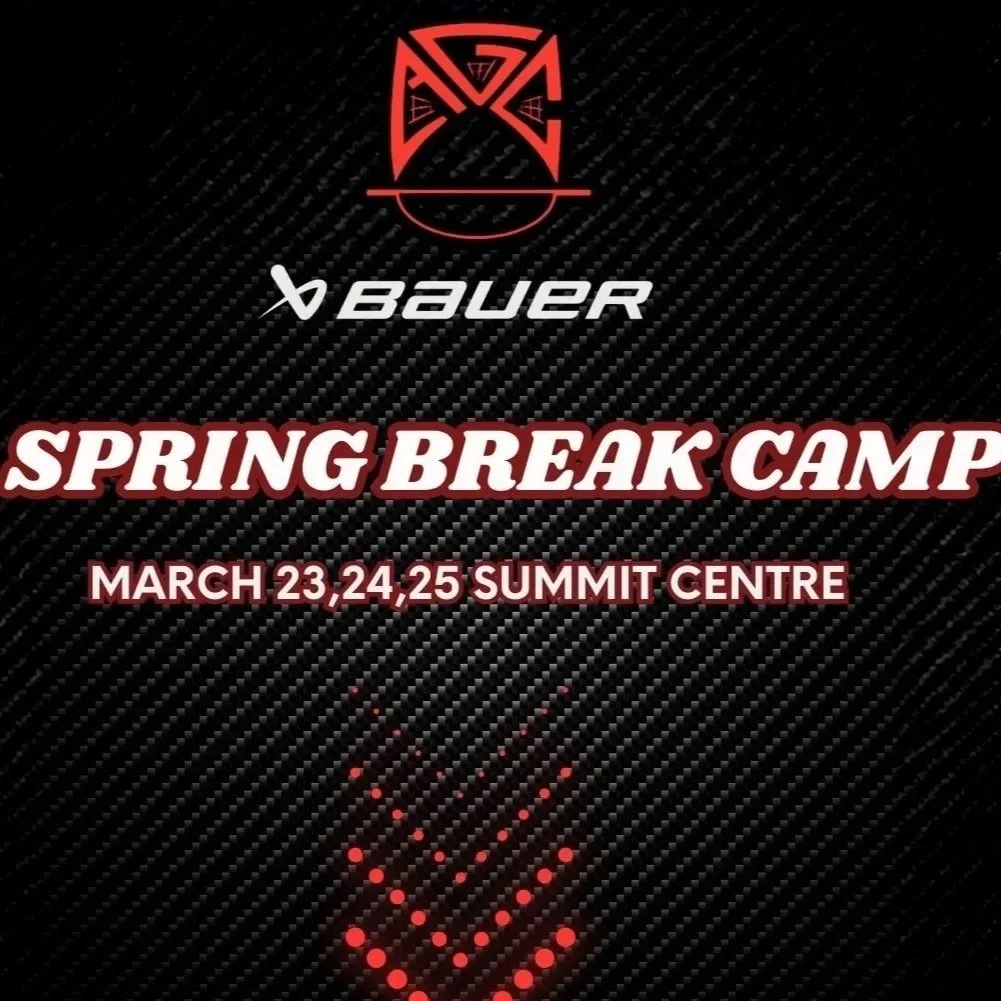 BAUER

SPRING BREAK CAMP

MARCH 23,24,25 SUMMIT CENTRE